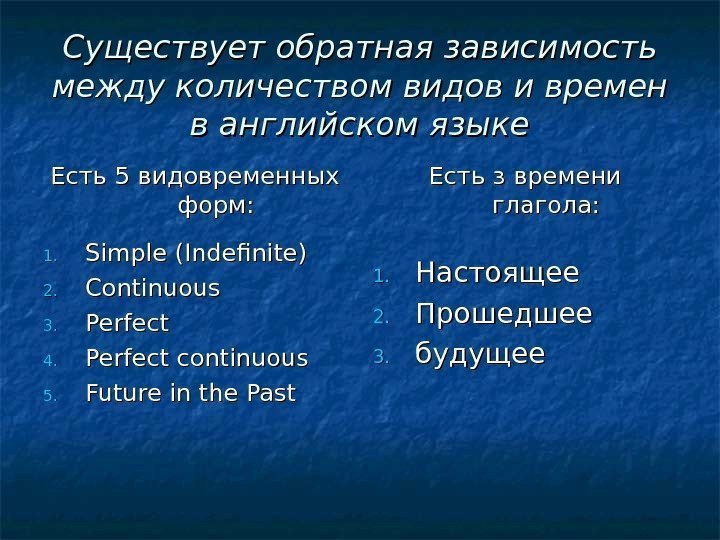 Существует обратная зависимость между количеством видов и времен в английском языке

Есть 5 видовременных форм:

1. Simple (Indefinite)
2. Continuous
3. Perfect
4. Perfect continuous
5. Future in the Past

Есть 3 времени глагола:

1. Настоящее
2. Прошедшее
3. будущее